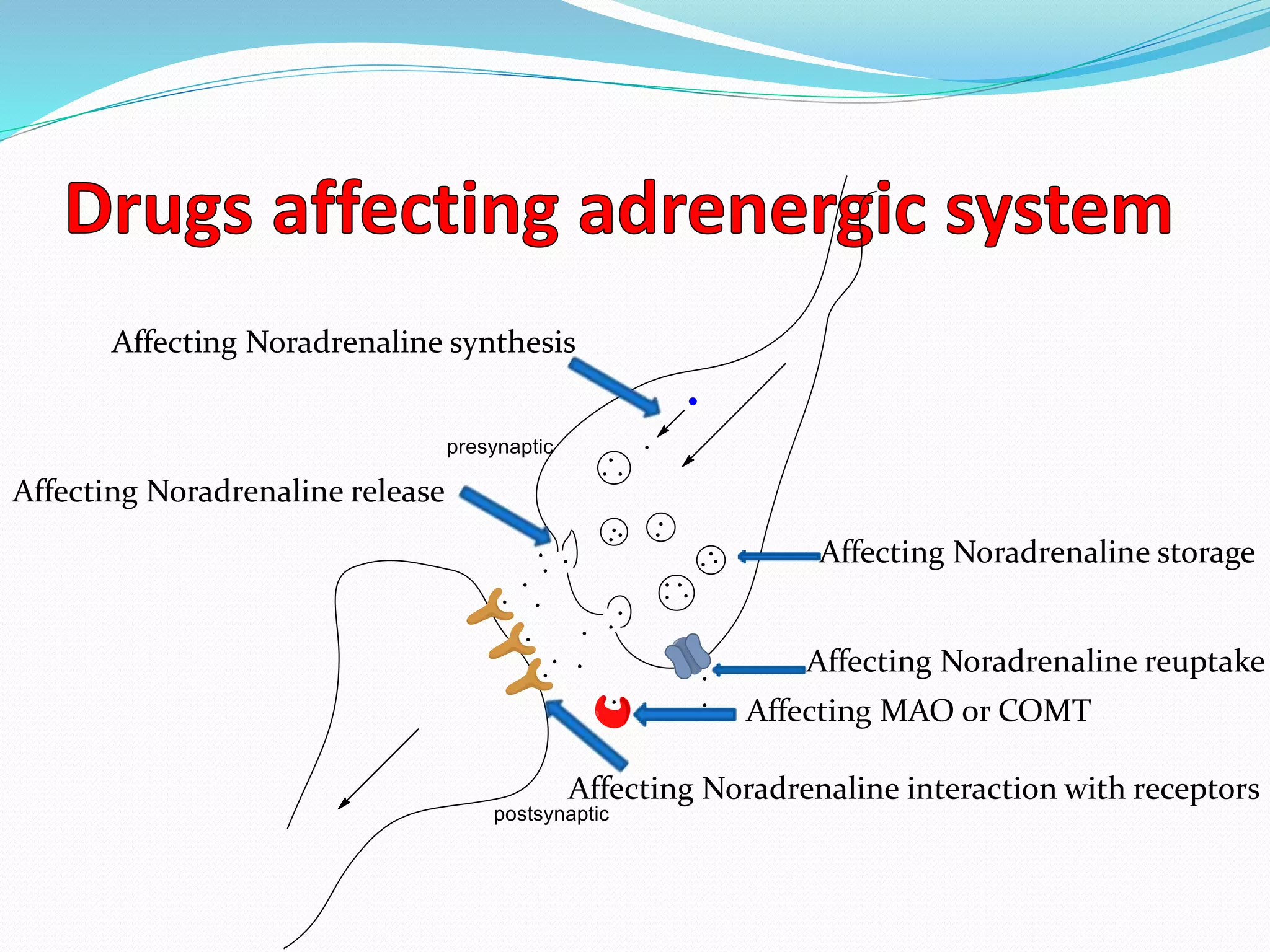 Drugs affecting adrenergic system

Affecting Noradrenaline synthesis

presynaptic

Affecting Noradrenaline release

Affecting Noradrenaline storage

Affecting Noradrenaline reuptake

Affecting MAO or COMT

Affecting Noradrenaline interaction with receptors

postsynaptic